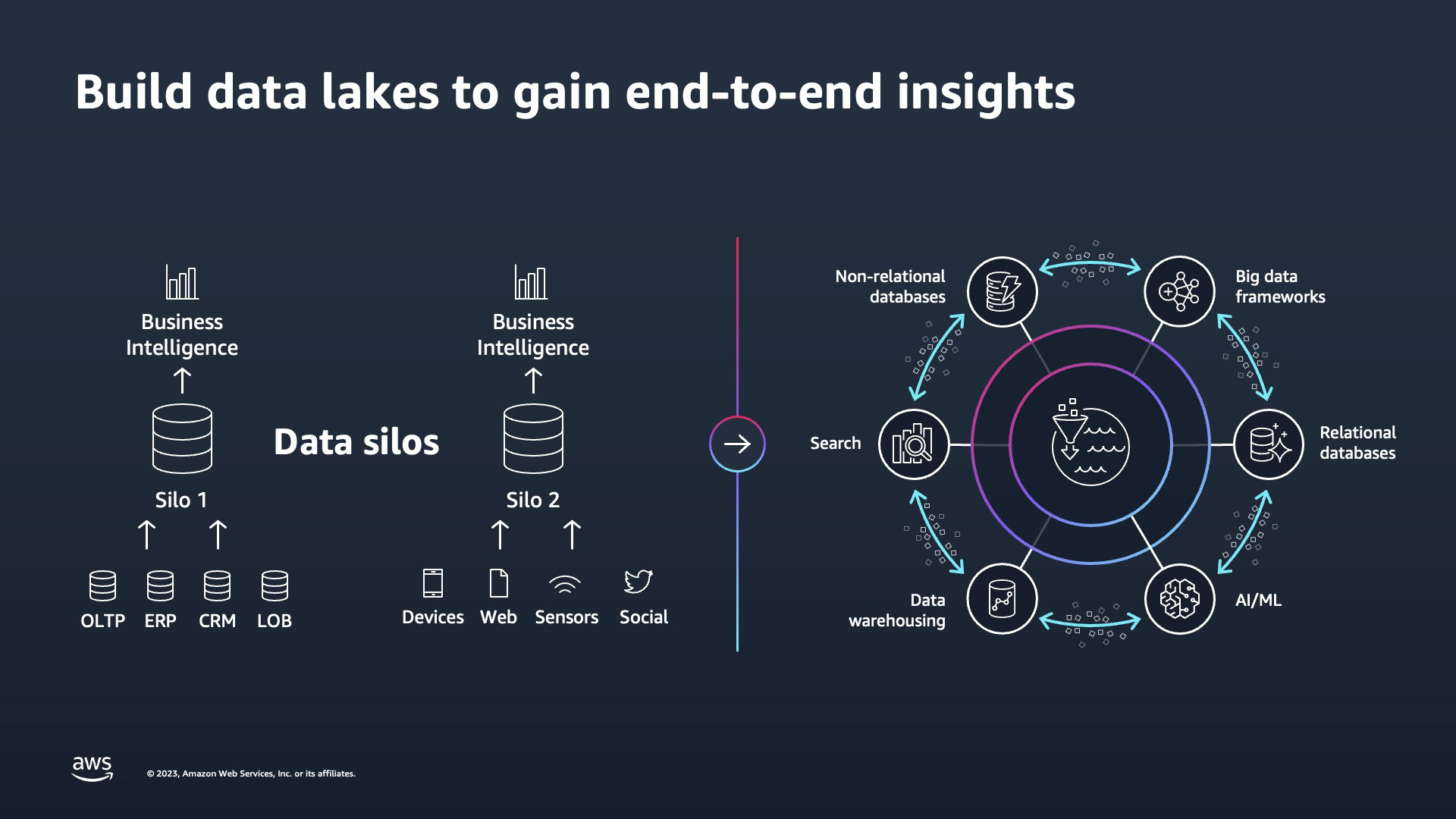 Build data lakes to gain end-to-end insights

Business Intelligence

Silo 1

OLTP ERP CRM LOB

Data silos

Business Intelligence

Silo 2

Devices Web Sensors Social

Non-relational databases

Big data frameworks

Search

Relational databases

Data warehousing

AI/ML

aws

© 2023, Amazon Web Services, Inc. or its affiliates.